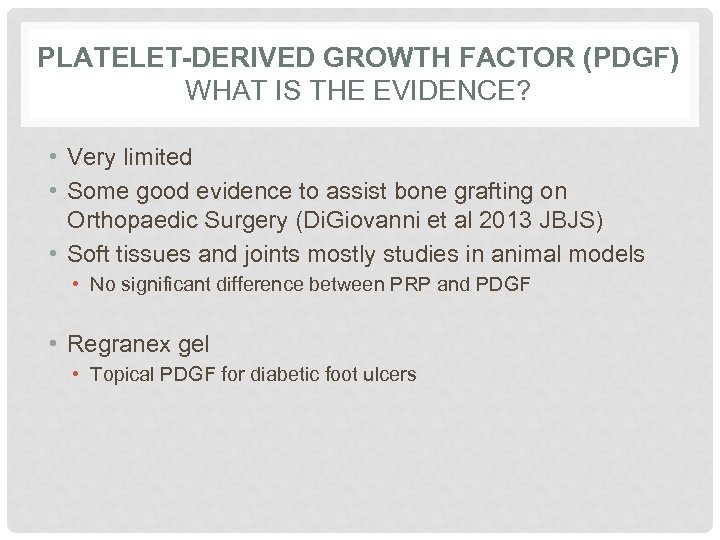 PLATELET-DERIVED GROWTH FACTOR (PDGF)
WHAT IS THE EVIDENCE?

• Very limited
• Some good evidence to assist bone grafting on Orthopaedic Surgery (DiGiovanni et al 2013 JBJS)
• Soft tissues and joints mostly studies in animal models
  • No significant difference between PRP and PDGF

• Regranex gel
  • Topical PDGF for diabetic foot ulcers